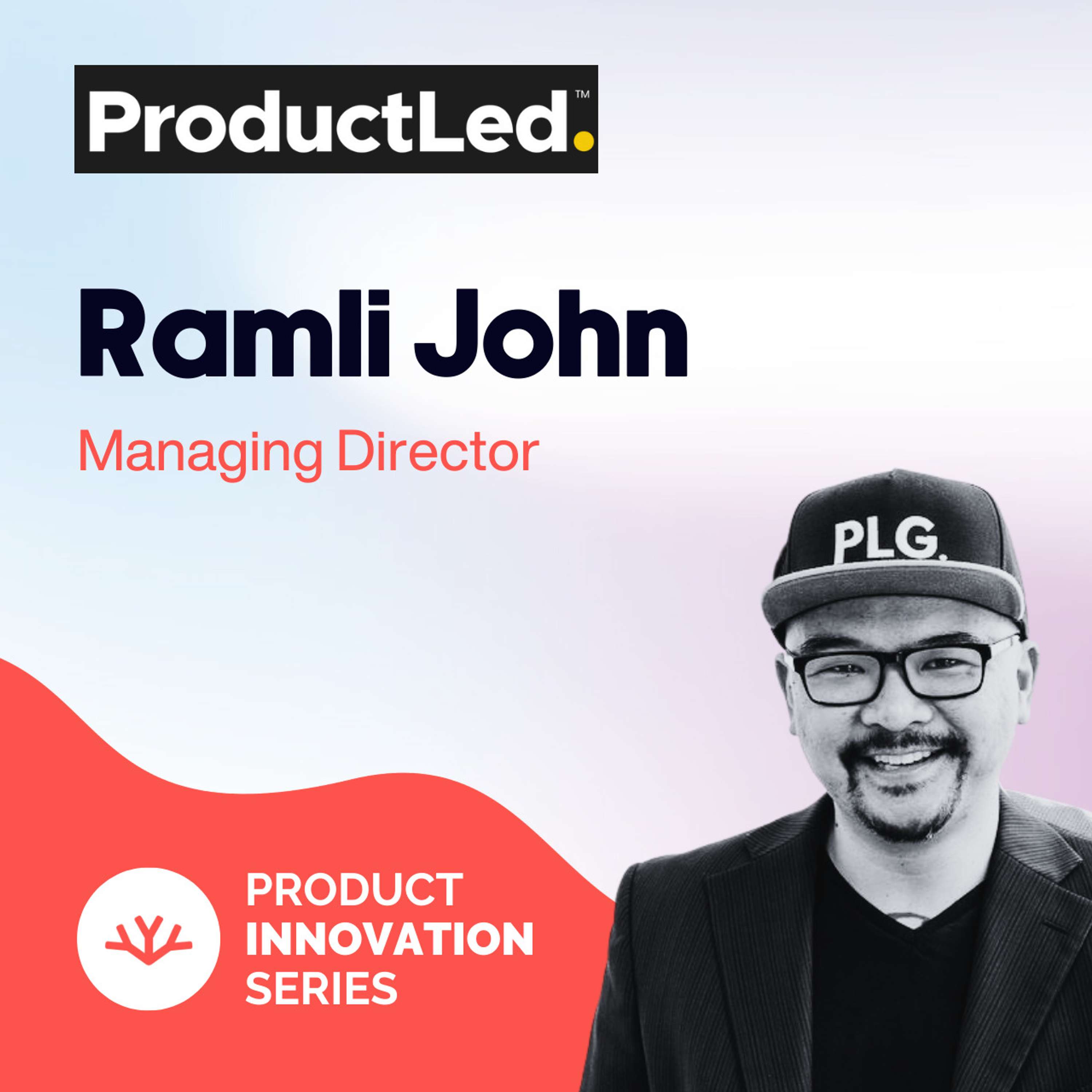 ProductLed.™

Ramli John

Managing Director

PLG.

PRODUCT INNOVATION SERIES